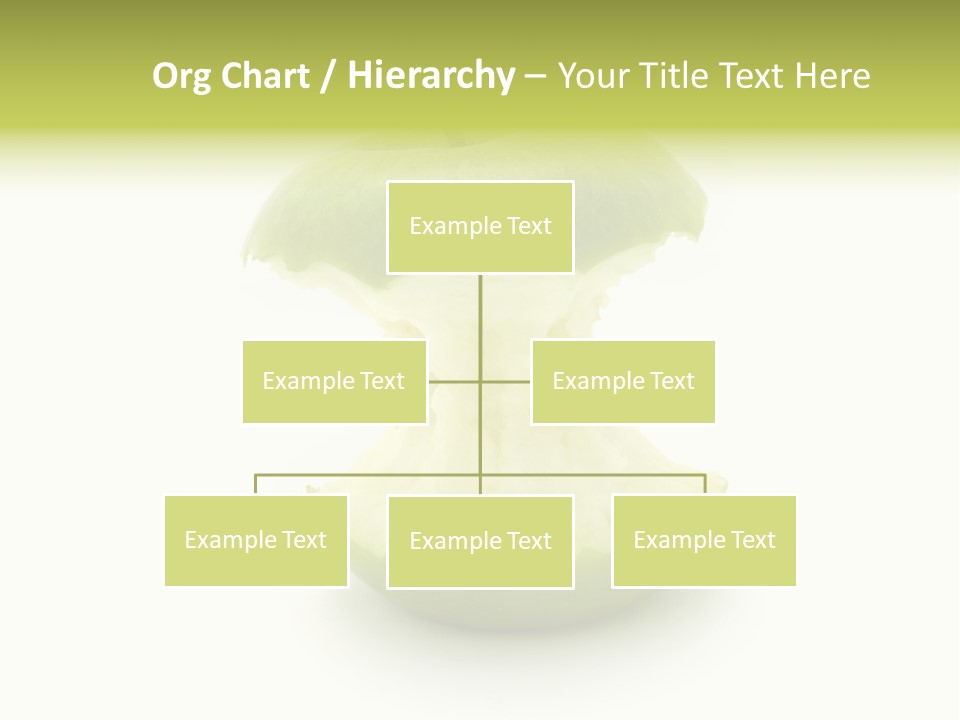 Org Chart / Hierarchy – Your Title Text Here

Example Text

Example Text

Example Text

Example Text

Example Text

Example Text